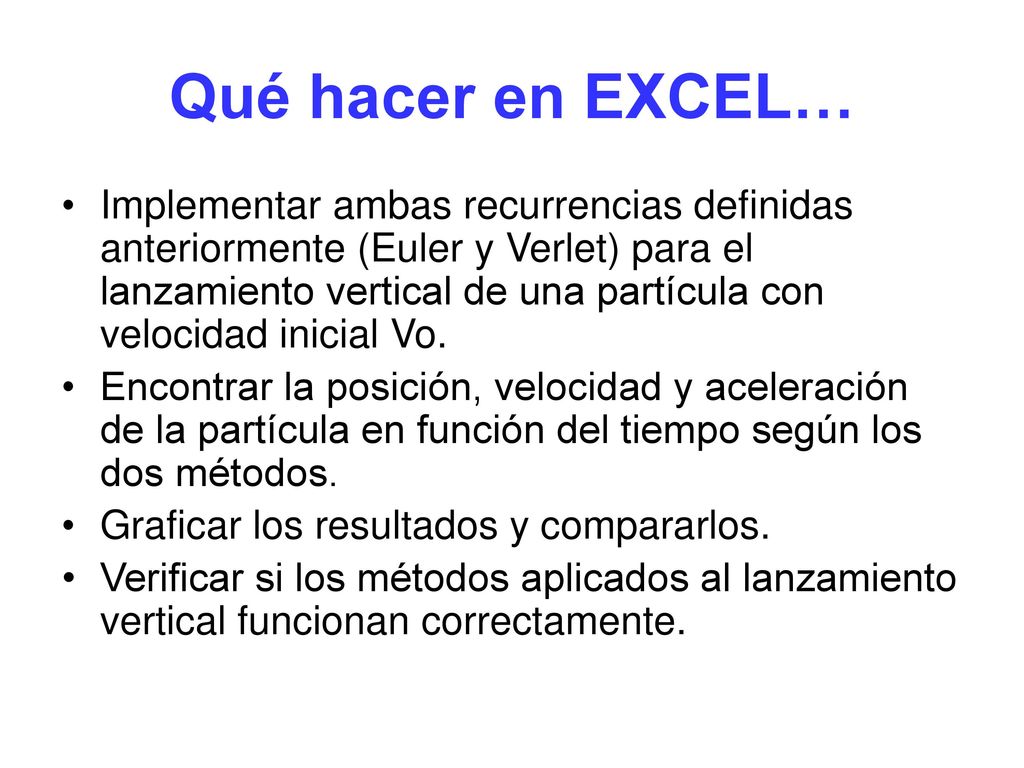 Qué hacer en EXCEL…

• Implementar ambas recurrencias definidas anteriormente (Euler y Verlet) para el lanzamiento vertical de una partícula con velocidad inicial Vo.
• Encontrar la posición, velocidad y aceleración de la partícula en función del tiempo según los dos métodos.
• Graficar los resultados y compararlos.
• Verificar si los métodos aplicados al lanzamiento vertical funcionan correctamente.